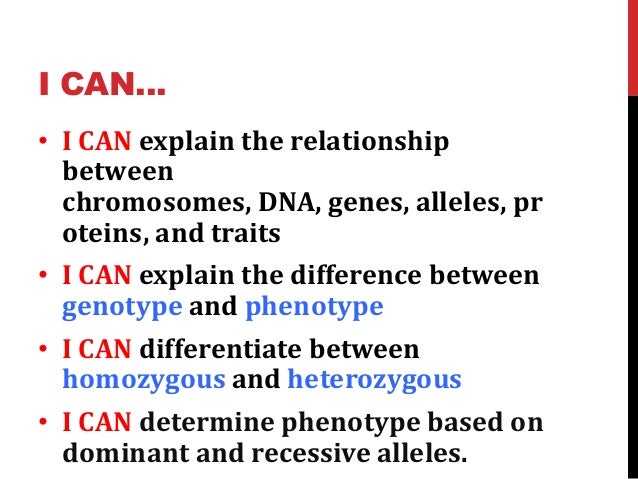 I CAN…

• I CAN explain the relationship between chromosomes, DNA, genes, alleles, pr oteins, and traits
• I CAN explain the difference between genotype and phenotype
• I CAN differentiate between homozygous and heterozygous
• I CAN determine phenotype based on dominant and recessive alleles.